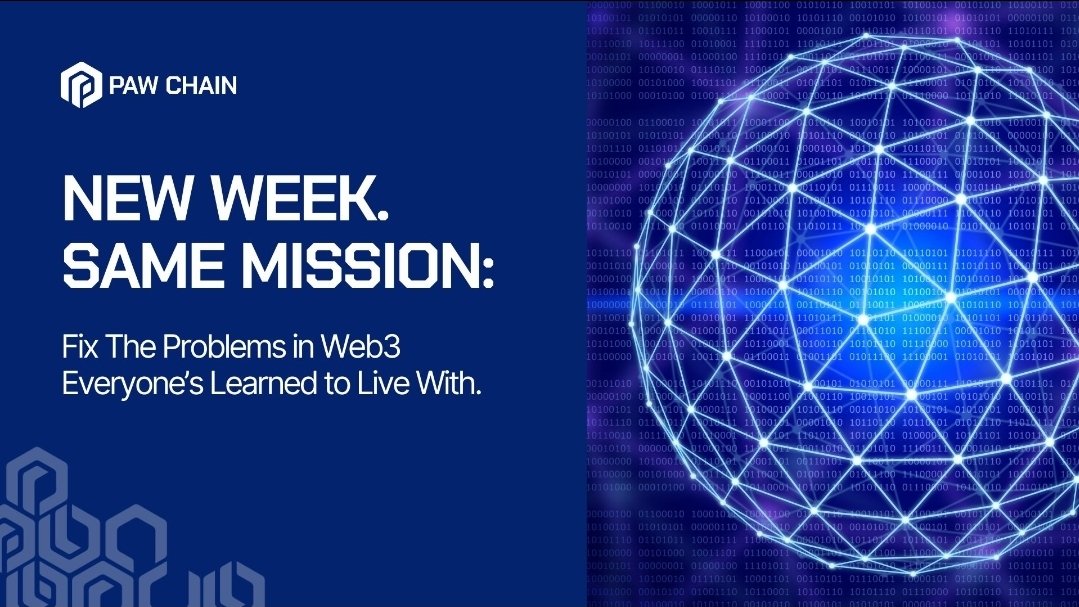 PAW CHAIN

NEW WEEK.
SAME MISSION:

Fix The Problems in Web3 Everyone's Learned to Live With.